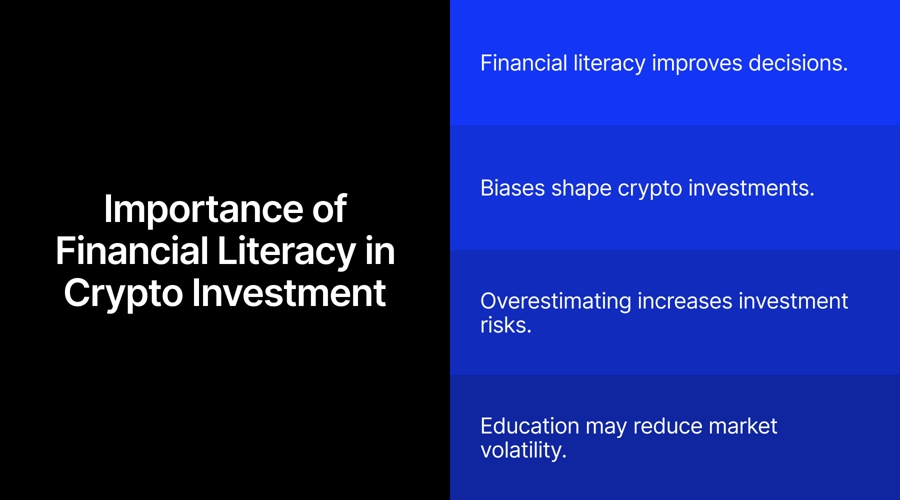 Importance of Financial Literacy in Crypto Investment

Financial literacy improves decisions.

Biases shape crypto investments.

Overestimating increases investment risks.

Education may reduce market volatility.